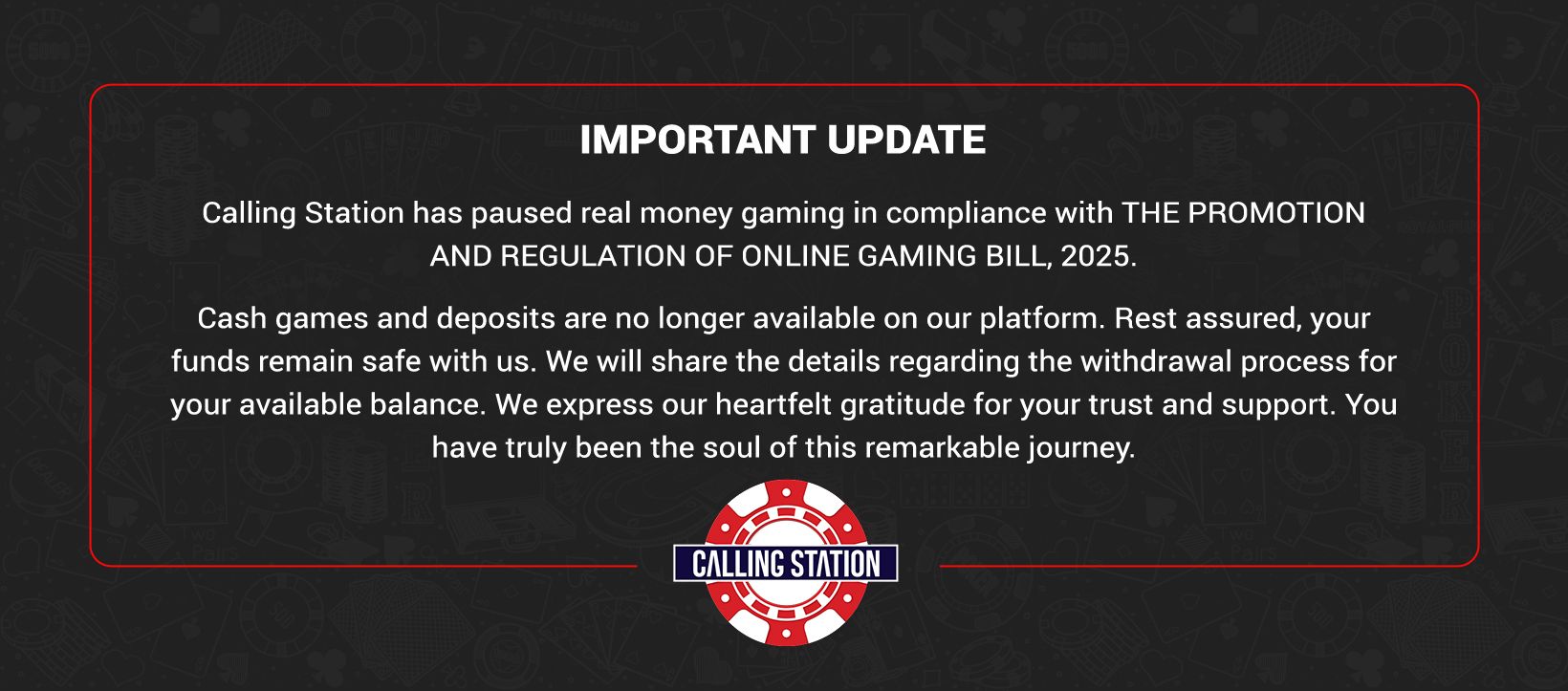 IMPORTANT UPDATE

Calling Station has paused real money gaming in compliance with THE PROMOTION AND REGULATION OF ONLINE GAMING BILL, 2025.

Cash games and deposits are no longer available on our platform. Rest assured, your funds remain safe with us. We will share the details regarding the withdrawal process for your available balance. We express our heartfelt gratitude for your trust and support. You have truly been the soul of this remarkable journey.

CALLING STATION